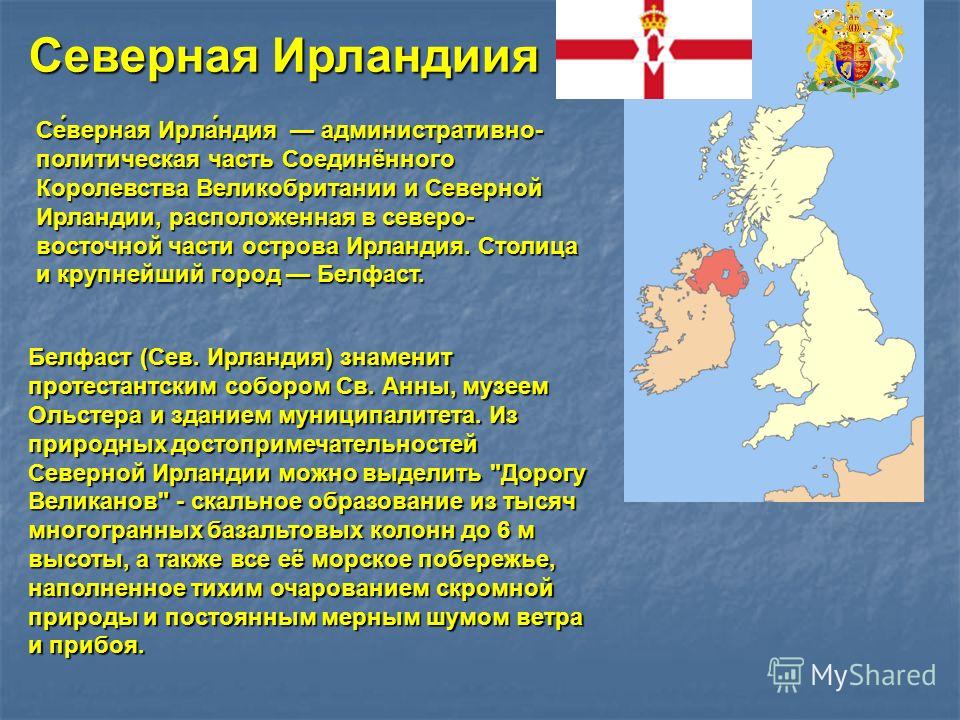 Северная Ирландиия

Се́верная Ирла́ндия — административно-политическая часть Соединённого Королевства Великобритании и Северной Ирландии, расположенная в северо-восточной части острова Ирландия. Столица и крупнейший город — Белфаст.

Белфаст (Сев. Ирландия) знаменит протестантским собором Св. Анны, музеем Ольстера и зданием муниципалитета. Из природных достопримечательностей Северной Ирландии можно выделить "Дорогу Великанов" - скальное образование из тысяч многогранных базальтовых колонн до 6 м высоты, а также все её морское побережье, наполненное тихим очарованием скромной природы и постоянным мерным шумом ветра и прибоя.

MyShared